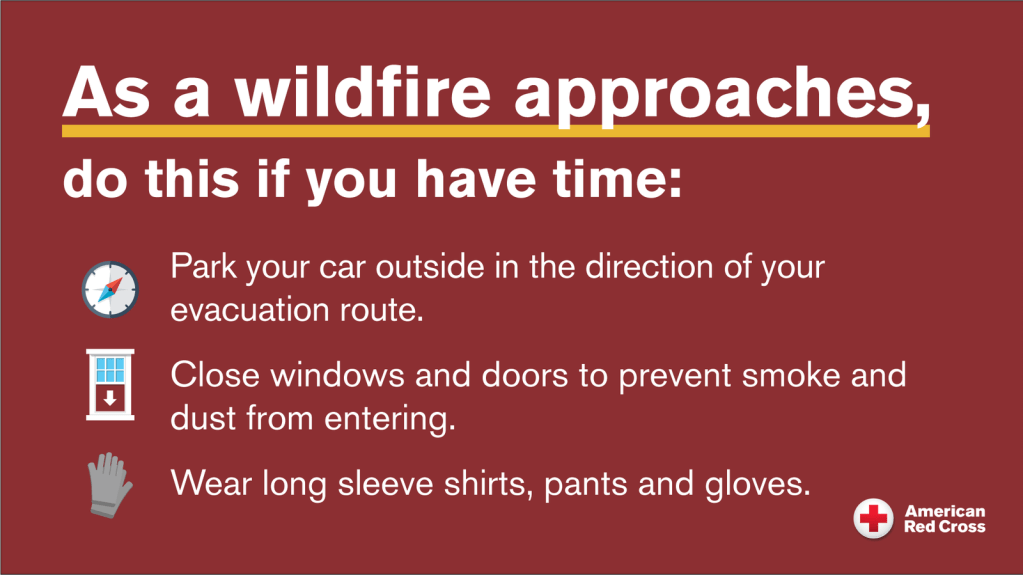 As a wildfire approaches,

do this if you have time:

Park your car outside in the direction of your evacuation route.

Close windows and doors to prevent smoke and dust from entering.

Wear long sleeve shirts, pants and gloves.

American Red Cross